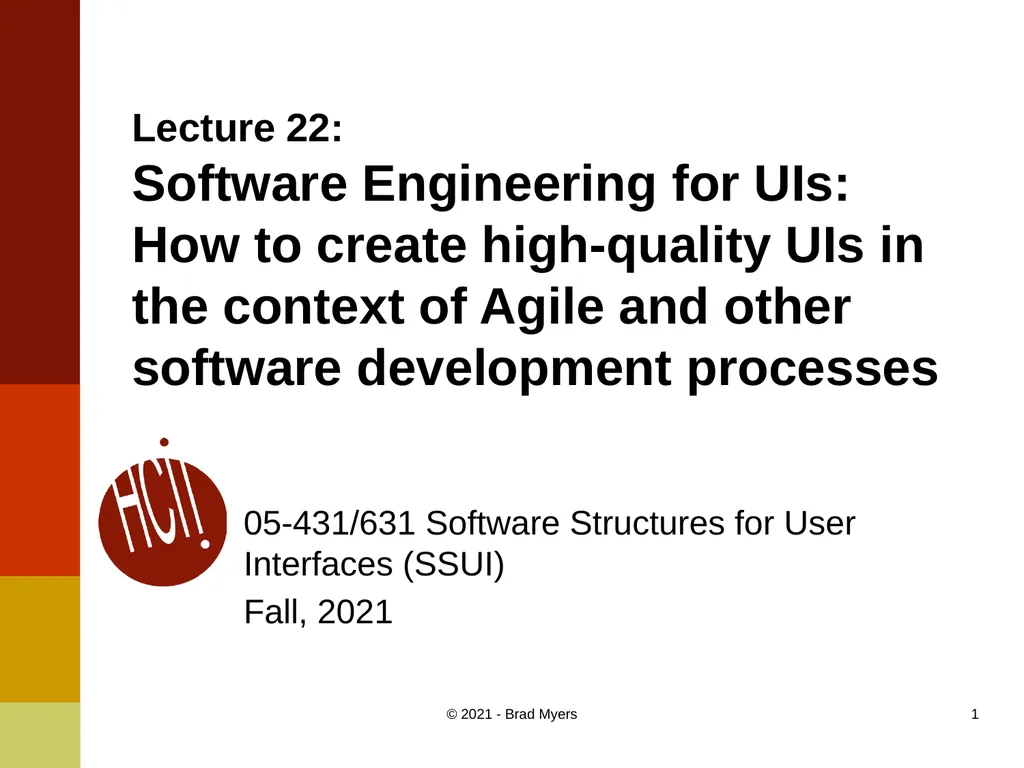 Lecture 22:
Software Engineering for UIs: How to create high-quality UIs in the context of Agile and other software development processes

HCI!

05-431/631 Software Structures for User Interfaces (SSUI)

Fall, 2021

© 2021 - Brad Myers

1